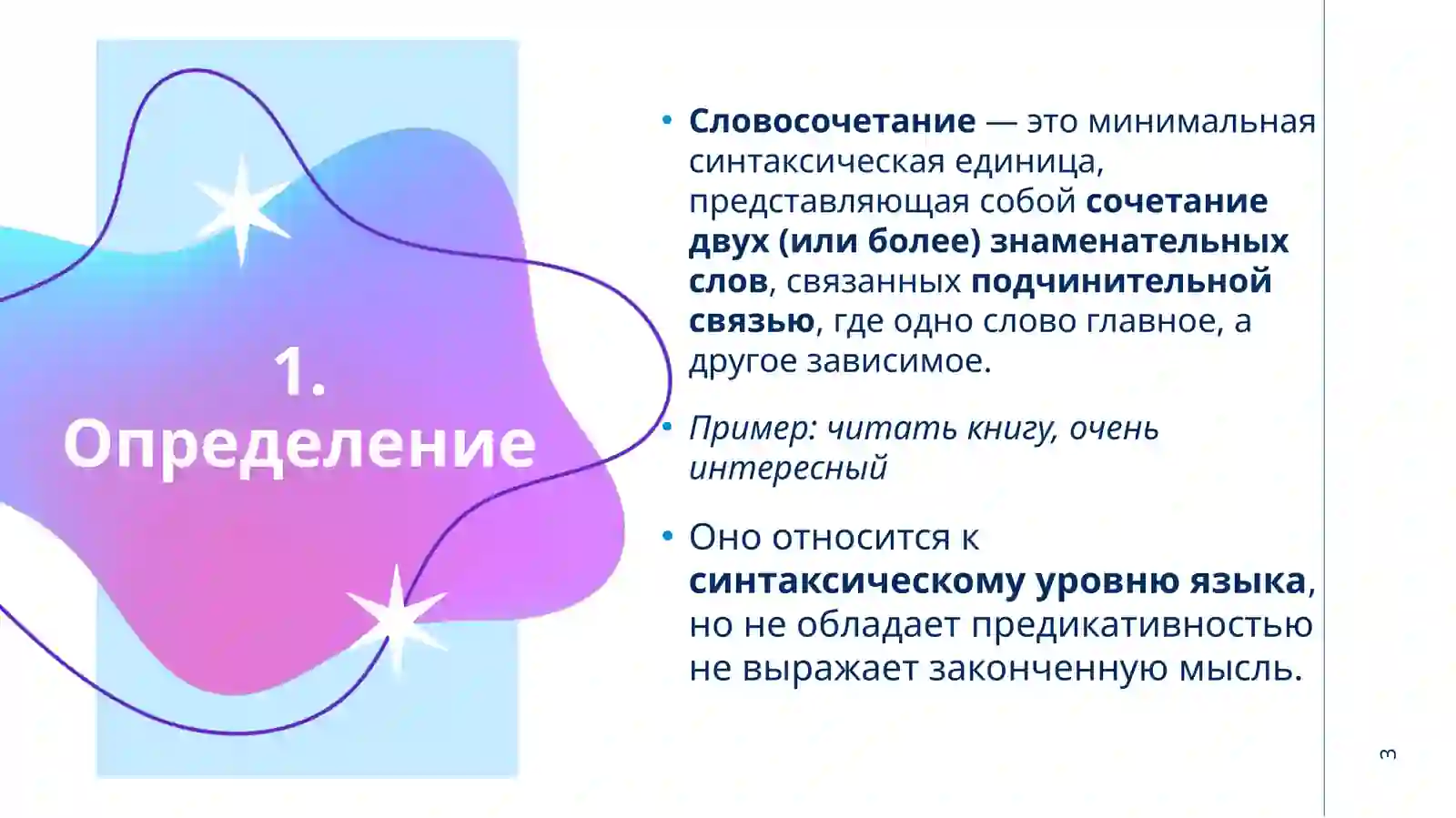 1. Определение

• Словосочетание — это минимальная синтаксическая единица, представляющая собой сочетание двух (или более) знаменательных слов, связанных подчинительной связью, где одно слово главное, а другое зависимое.

• Пример: читать книгу, очень интересный

• Оно относится к синтаксическому уровню языка, но не обладает предикативностью не выражает законченную мысль.

3